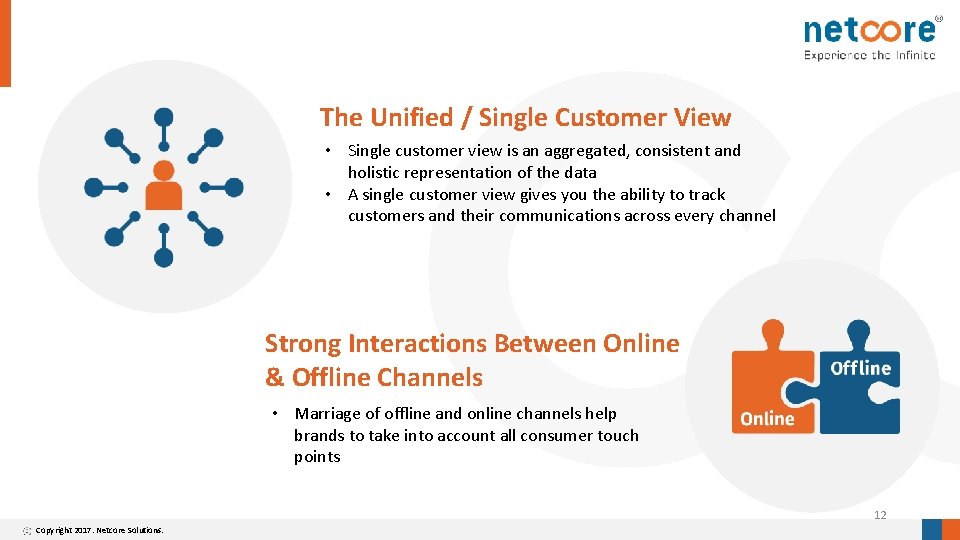 netcore®
Experience the Infinite

The Unified / Single Customer View

• Single customer view is an aggregated, consistent and holistic representation of the data
• A single customer view gives you the ability to track customers and their communications across every channel

Strong Interactions Between Online & Offline Channels

• Marriage of offline and online channels help brands to take into account all consumer touch points

Offline
Online

12

Copyright 2017. Netcore Solutions.